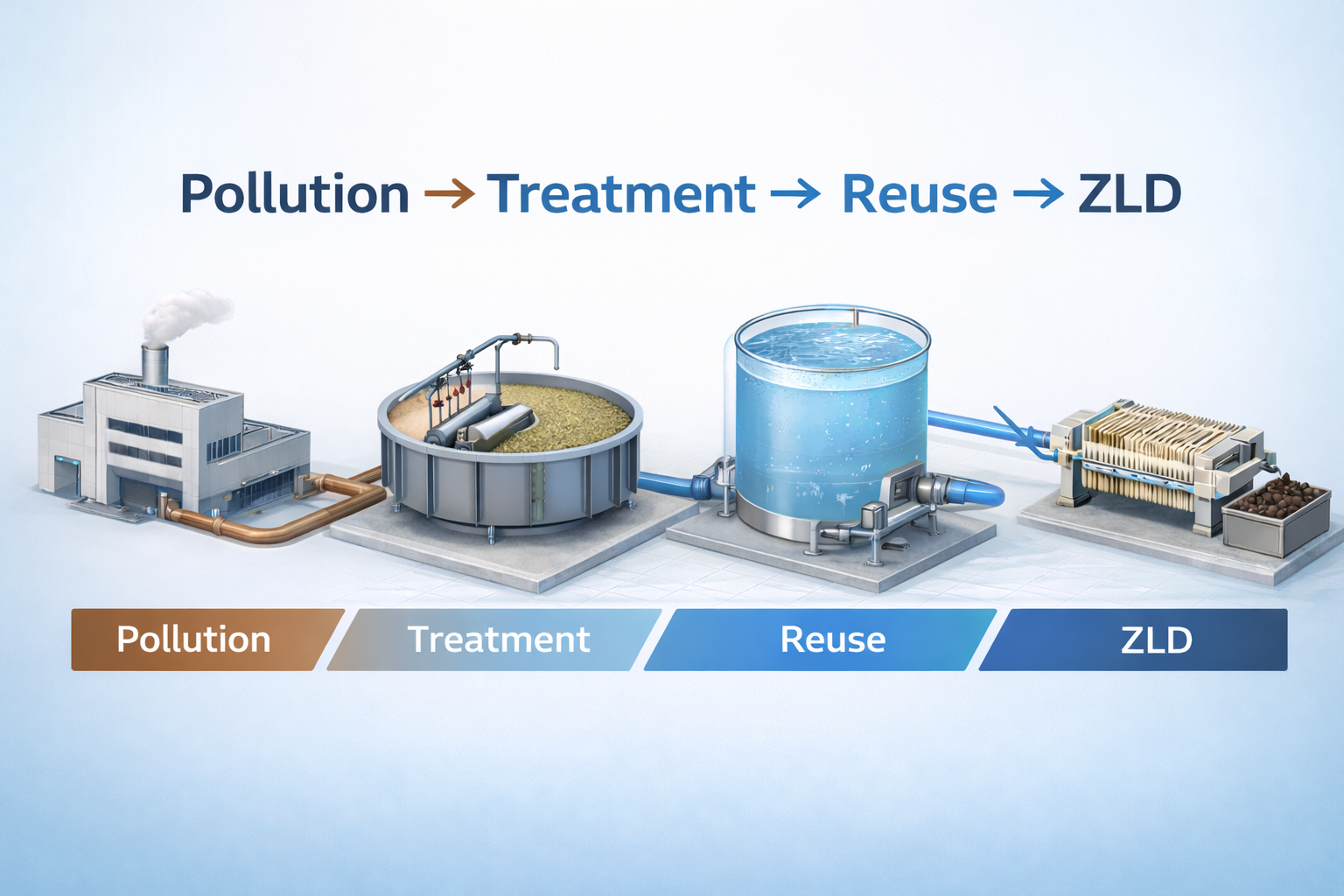 Pollution → Treatment → Reuse → ZLD

Pollution Treatment Reuse ZLD